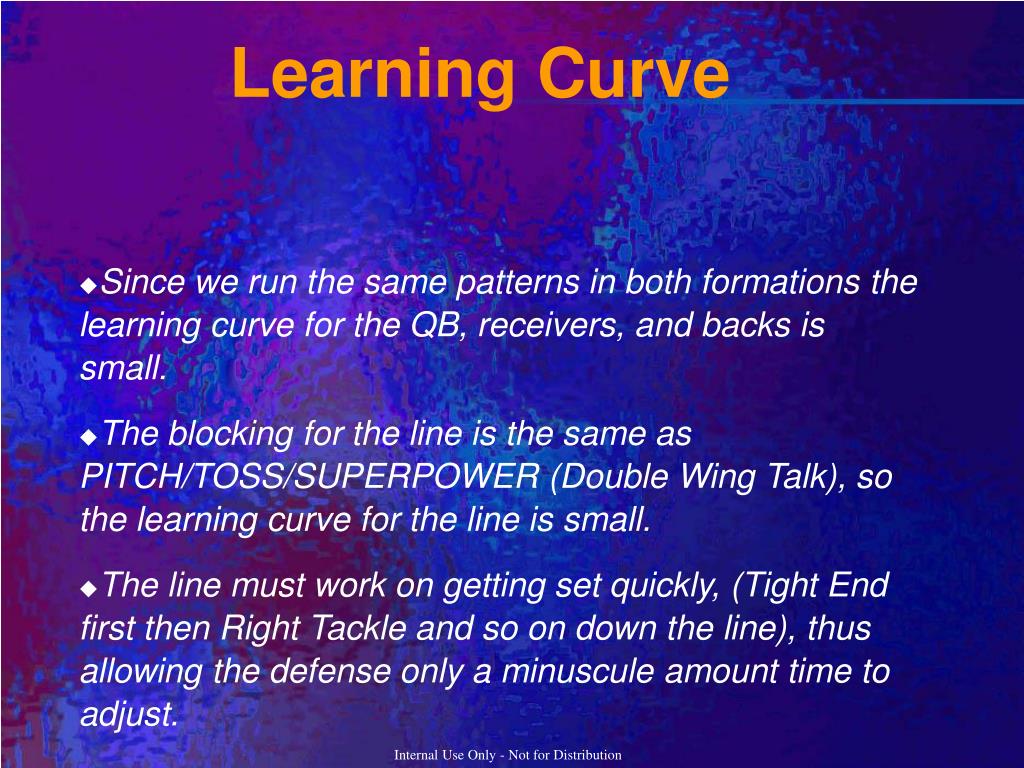 Learning Curve

◆Since we run the same patterns in both formations the learning curve for the QB, receivers, and backs is small.

◆The blocking for the line is the same as PITCH/TOSS/SUPERPOWER (Double Wing Talk), so the learning curve for the line is small.

◆The line must work on getting set quickly, (Tight End first then Right Tackle and so on down the line), thus allowing the defense only a minuscule amount time to adjust.

Internal Use Only - Not for Distribution